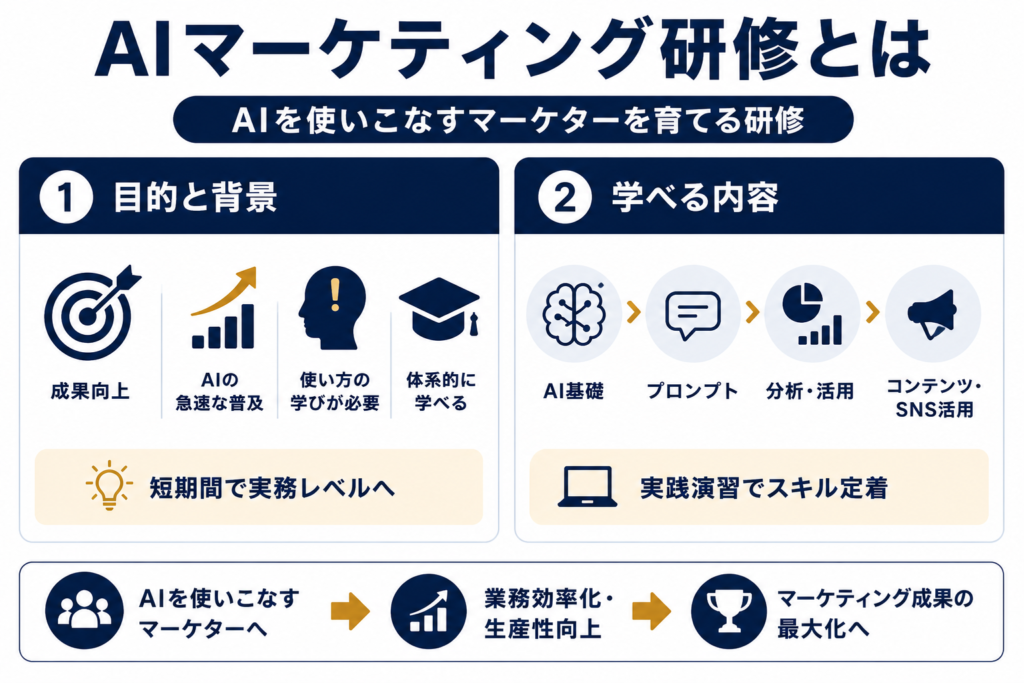 AIマーケティング研修とは

AIを使いこなすマーケターを育てる研修

1 目的と背景

成果向上

AIの急速な普及

使い方の学びが必要

体系的に学べる

短期間で実務レベルへ

2 学べる内容

AI基礎

プロンプト

分析・活用

コンテンツ・SNS活用

実践演習でスキル定着

AIを使いこなすマーケターへ

業務効率化・生産性向上

マーケティング成果の最大化へ